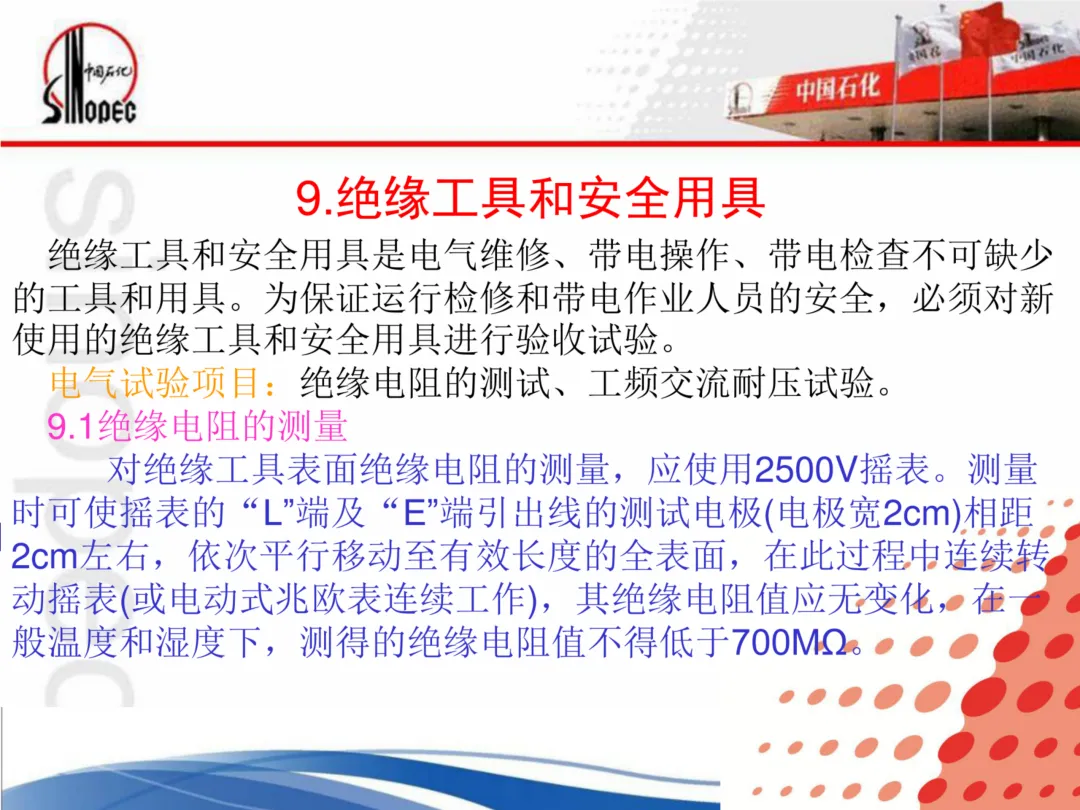 中国石化
SINOPEC

中国石化

中国石化

中国石化

9.绝缘工具和安全用具

绝缘工具和安全用具是电气维修、带电操作、带电检查不可缺少的工具和用具。为保证运行检修和带电作业人员的安全，必须对新使用的绝缘工具和安全用具进行验收试验。

电气试验项目：绝缘电阻的测试、工频交流耐压试验。

9.1绝缘电阻的测量

对绝缘工具表面绝缘电阻的测量，应使用2500V摇表。测量时可使摇表的“L”端及“E”端引出线的测试电极(电极宽2cm)相距2cm左右，依次平行移动至有效长度的全表面，在此过程中连续转动摇表(或电动式兆欧表连续工作)，其绝缘电阻值应无变化，在一般温度和湿度下，测得的绝缘电阻值不得低于700MΩ。